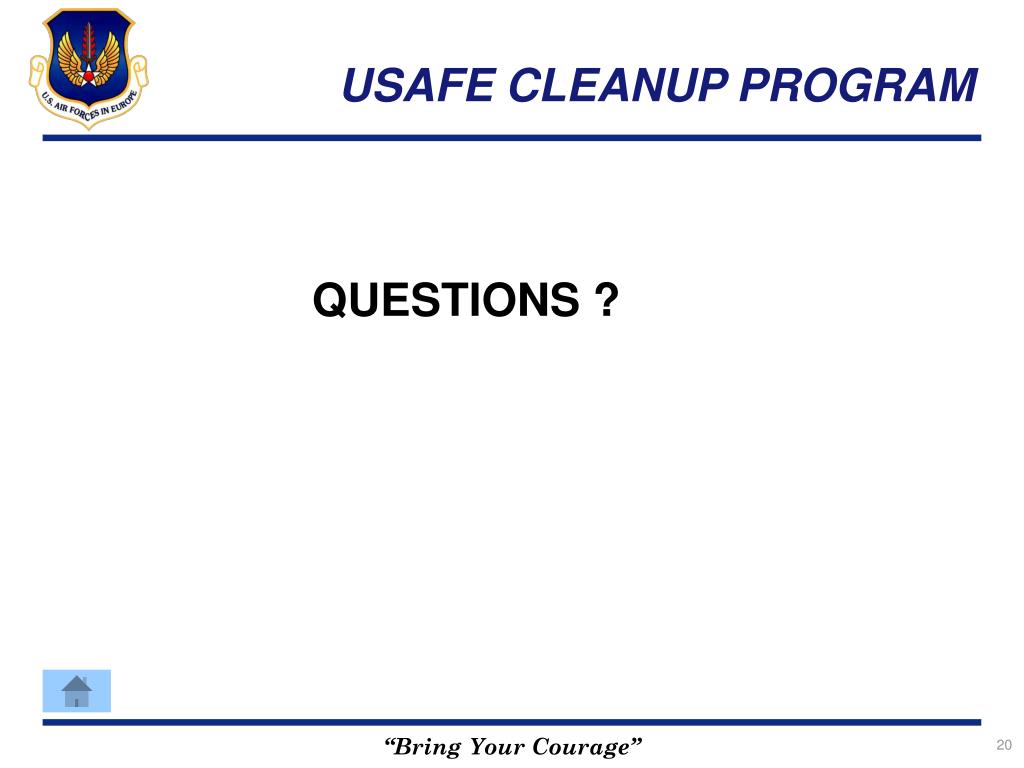 U.S. AIR FORCES IN EUROPE

USAFE CLEANUP PROGRAM

QUESTIONS ?

“Bring Your Courage”

20